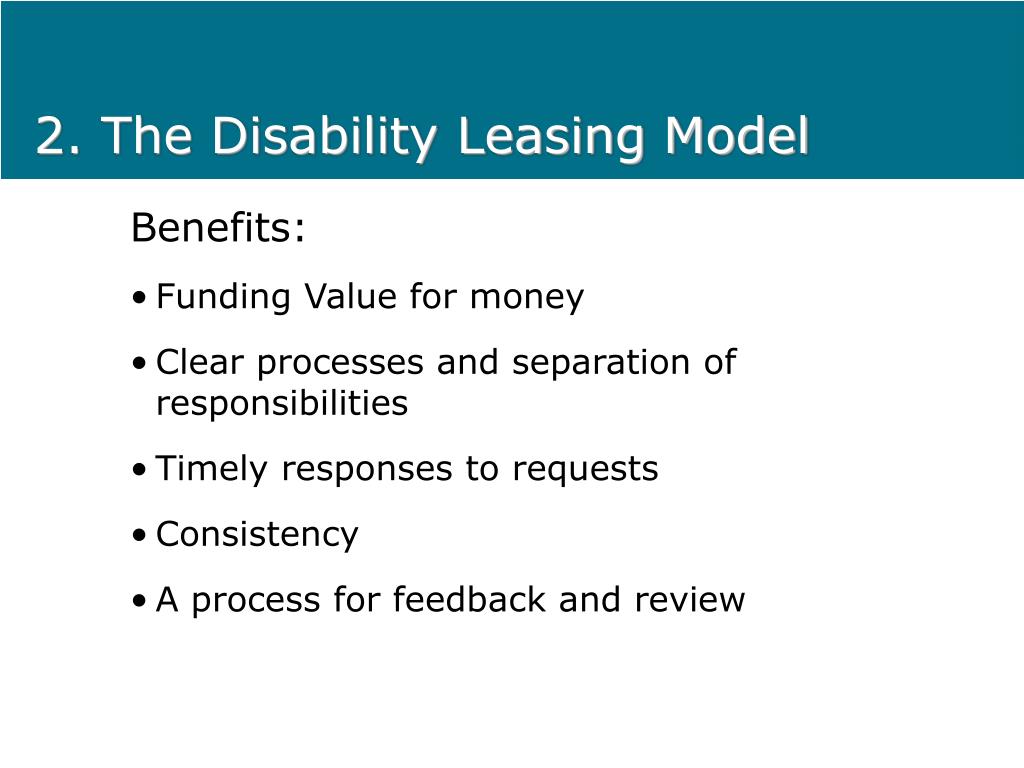 2. The Disability Leasing Model

Benefits:

• Funding Value for money
• Clear processes and separation of responsibilities
• Timely responses to requests
• Consistency
• A process for feedback and review